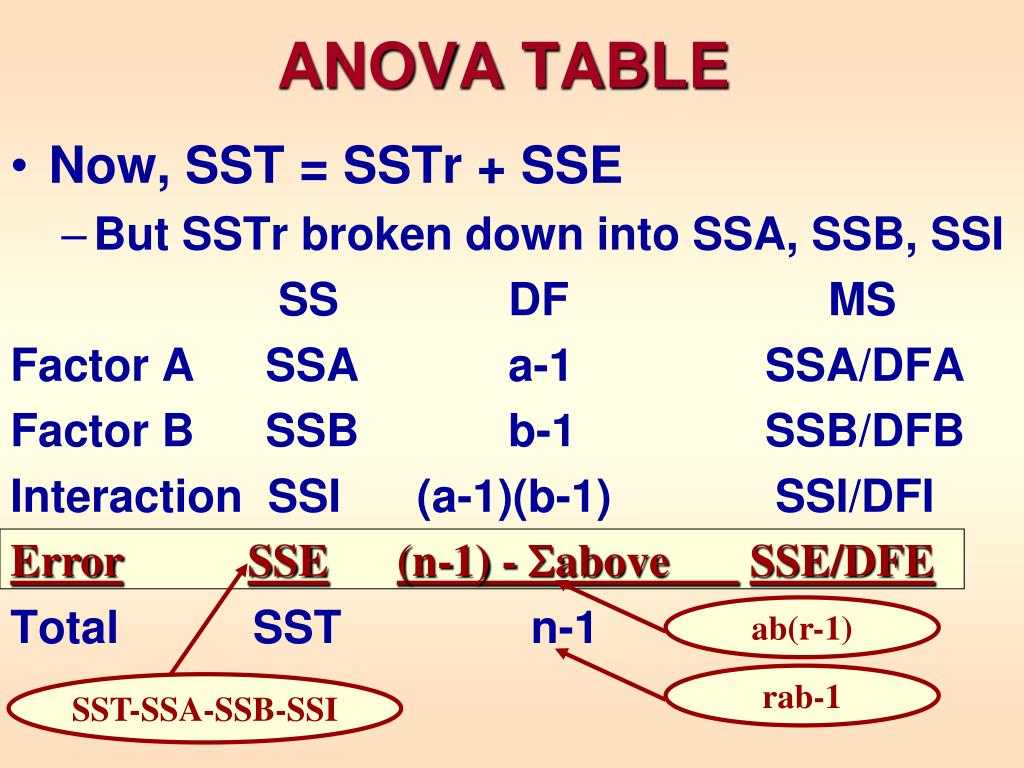 ANOVA TABLE

• Now, SST = SSTr + SSE

– But SSTr broken down into SSA, SSB, SSI

| | SS | DF | MS |
|---|---|---|---|
| Factor A | SSA | a-1 | SSA/DFA |
| Factor B | SSB | b-1 | SSB/DFB |
| Interaction | SSI | (a-1)(b-1) | SSI/DFI |
| Error | SSE | (n-1) - Σabove | SSE/DFE |
| Total | SST | n-1 | |

ab(r-1)

rab-1

SST-SSA-SSB-SSI